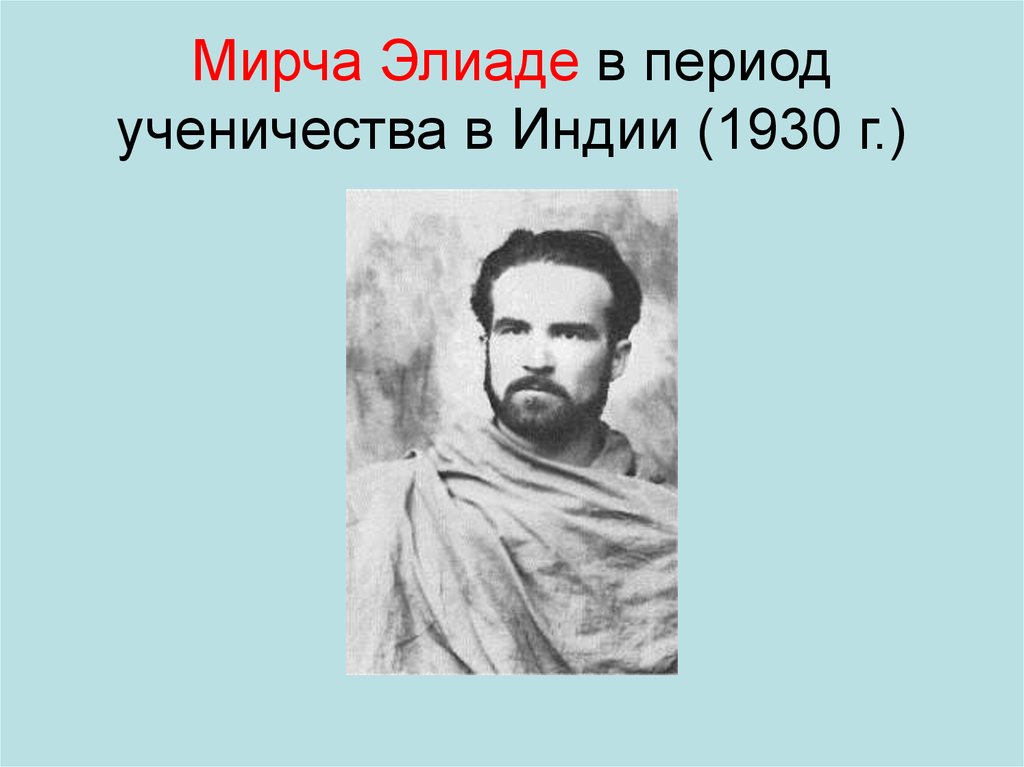 Мирча Элиаде в период ученичества в Индии (1930 г.)